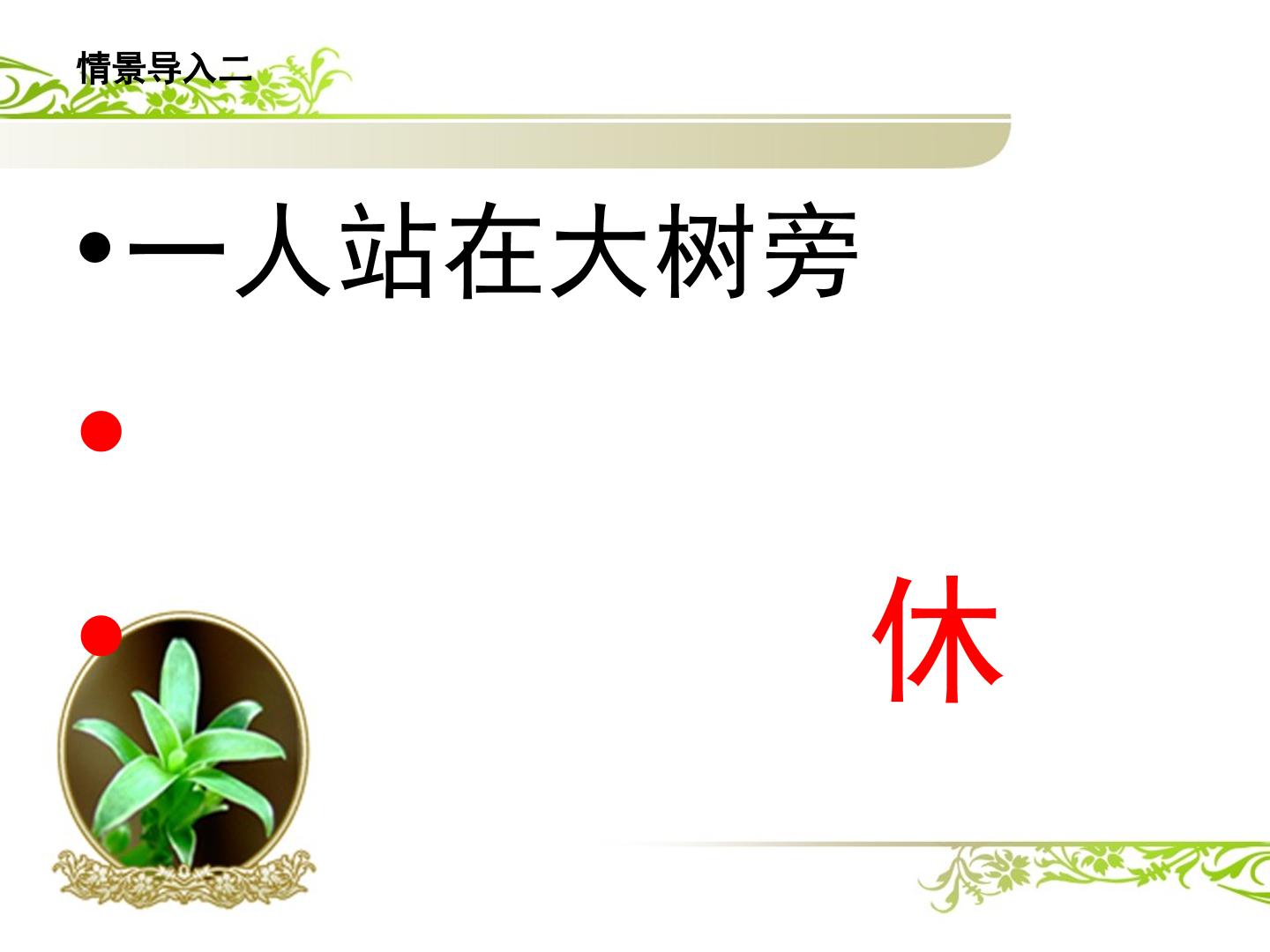 情景导入二

• 一人站在大树旁

•

• 休